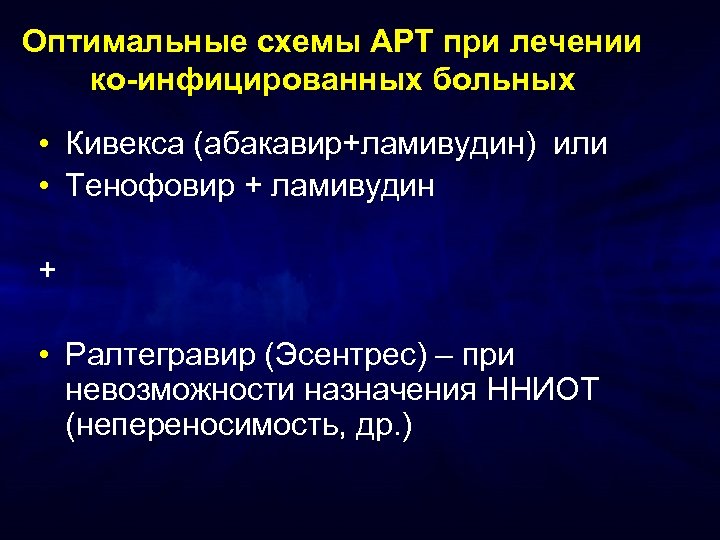 Оптимальные схемы АРТ при лечении ко-инфицированных больных

• Кивекса (абакавир+ламивудин) или
• Тенофовир + ламивудин

+

• Ралтегравир (Эсентрес) – при невозможности назначения ННИОТ (непереносимость, др.)